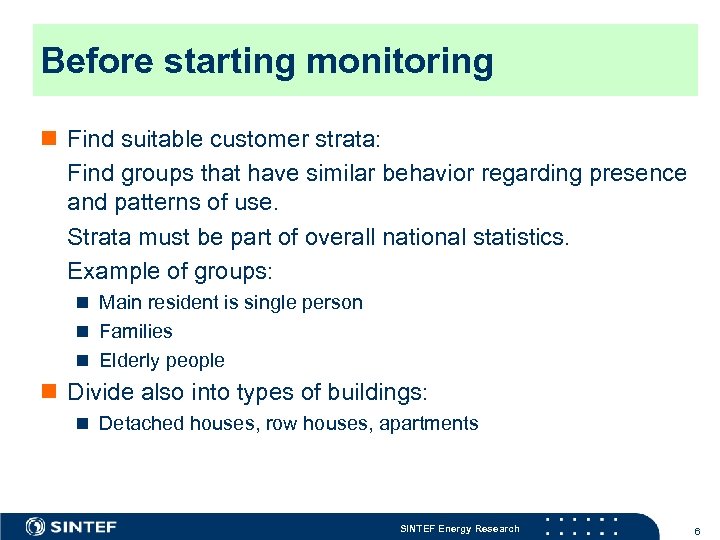 Before starting monitoring

Find suitable customer strata:

Find groups that have similar behavior regarding presence and patterns of use.

Strata must be part of overall national statistics.

Example of groups:

Main resident is single person

Families

Elderly people

Divide also into types of buildings:

Detached houses, row houses, apartments

SINTEF

SINTEF Energy Research

6